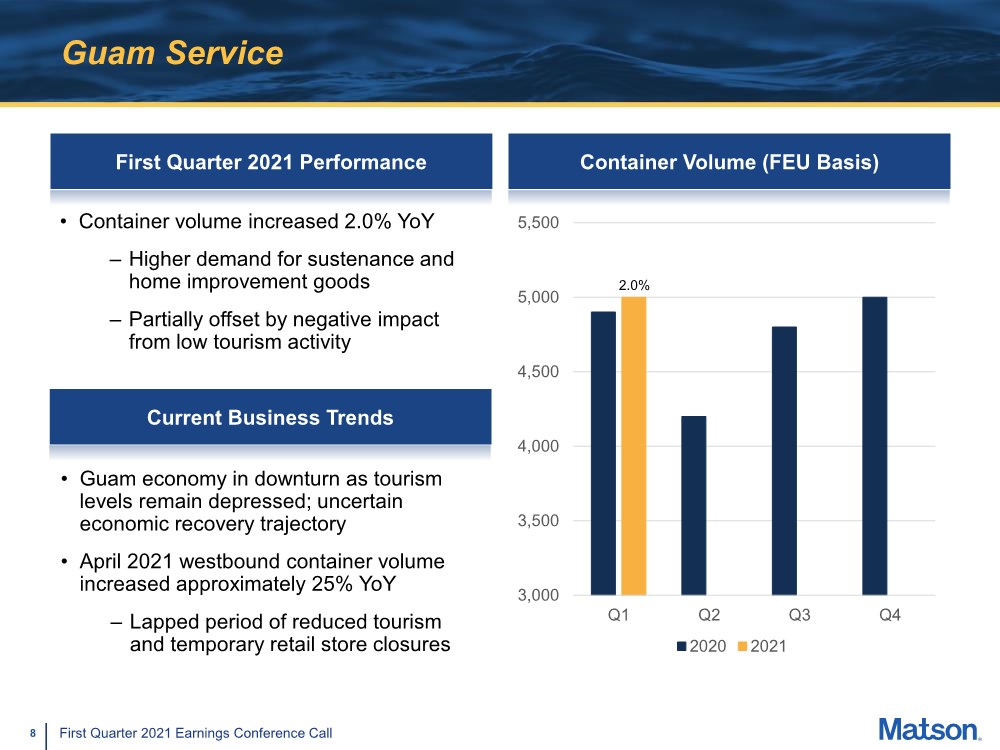 Guam Service

First Quarter 2021 Performance

• Container volume increased 2.0% YoY

– Higher demand for sustenance and home improvement goods

– Partially offset by negative impact from low tourism activity

Current Business Trends

• Guam economy in downturn as tourism levels remain depressed; uncertain economic recovery trajectory

• April 2021 westbound container volume increased approximately 25% YoY

– Lapped period of reduced tourism and temporary retail store closures

Container Volume (FEU Basis)

5,500
5,000
4,500
4,000
3,500
3,000

2.0%

Q1 Q2 Q3 Q4

2020 2021

8 First Quarter 2021 Earnings Conference Call

Matson.